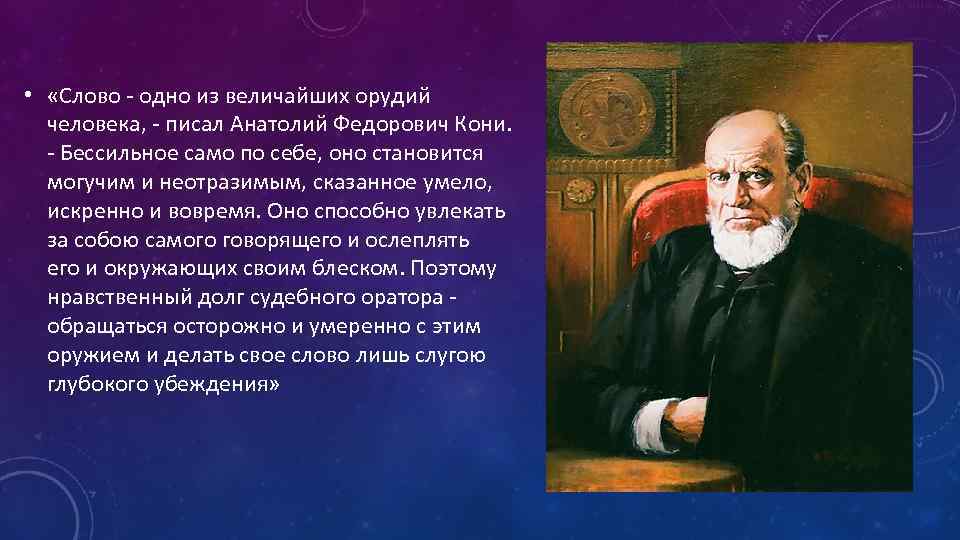 • «Слово - одно из величайших орудий человека, - писал Анатолий Федорович Кони. - Бессильное само по себе, оно становится могучим и неотразимым, сказанное умело, искренно и вовремя. Оно способно увлекать за собою самого говорящего и ослеплять его и окружающих своим блеском. Поэтому нравственный долг судебного оратора - обращаться осторожно и умеренно с этим оружием и делать свое слово лишь слугою глубокого убеждения»